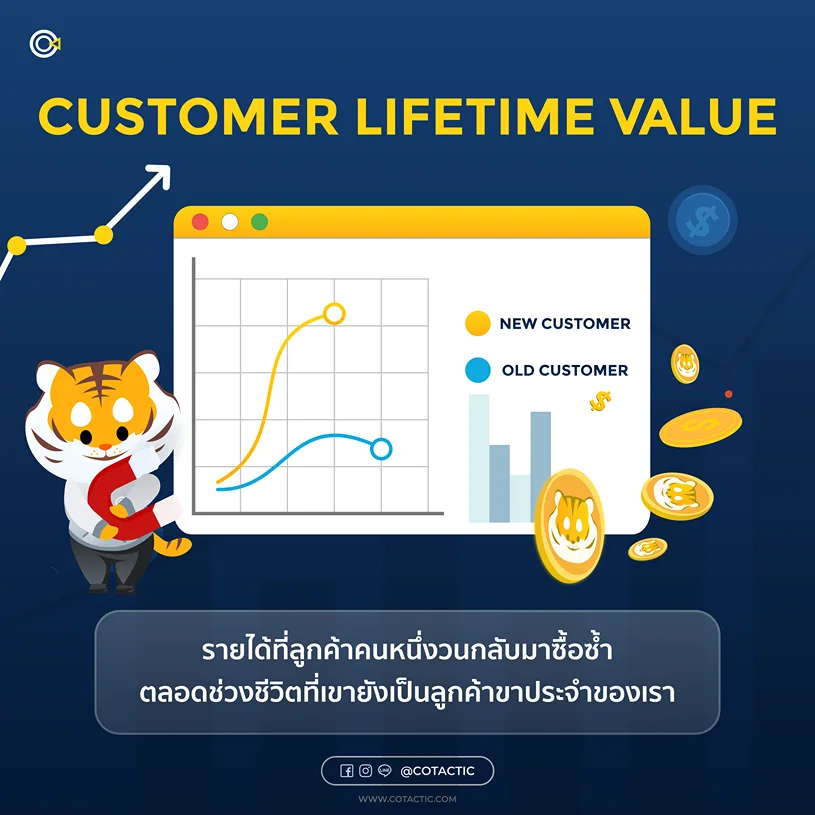 CUSTOMER LIFETIME VALUE

NEW CUSTOMER

OLD CUSTOMER

รายได้ที่ลูกค้าคนหนึ่งวนกลับมาซื้อซ้ำ ตลอดช่วงชีวิตที่เขายังเป็นลูกค้าขาประจำของเรา

@COTACTIC

WWW.COTACTIC.COM